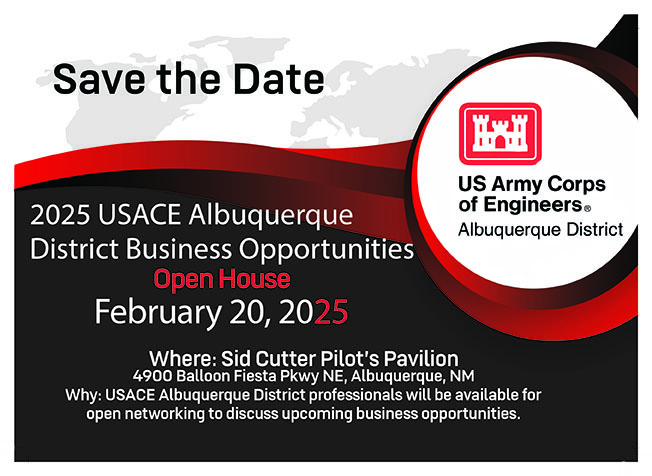 Save the Date

US Army Corps of Engineers®
Albuquerque District

2025 USACE Albuquerque District Business Opportunities
Open House
February 20, 2025

Where: Sid Cutter Pilot's Pavilion
4900 Balloon Fiesta Pkwy NE, Albuquerque, NM
Why: USACE Albuquerque District professionals will be available for open networking to discuss upcoming business opportunities.